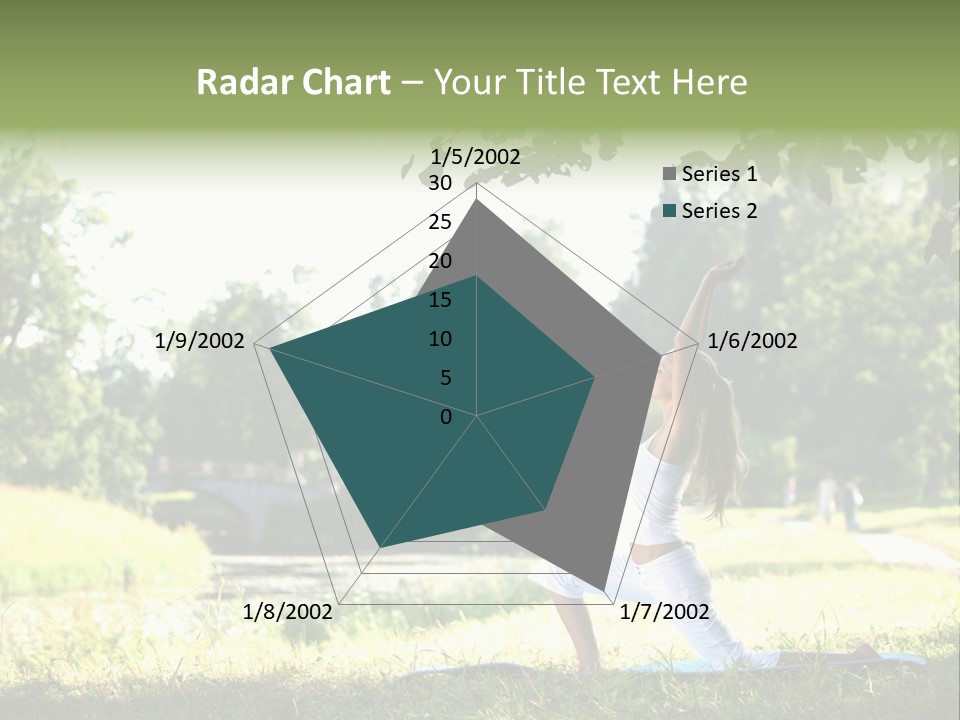 Radar Chart – Your Title Text Here

1/5/2002
30
25
20
15
10
5
0
1/6/2002
1/7/2002
1/8/2002
1/9/2002

Series 1
Series 2